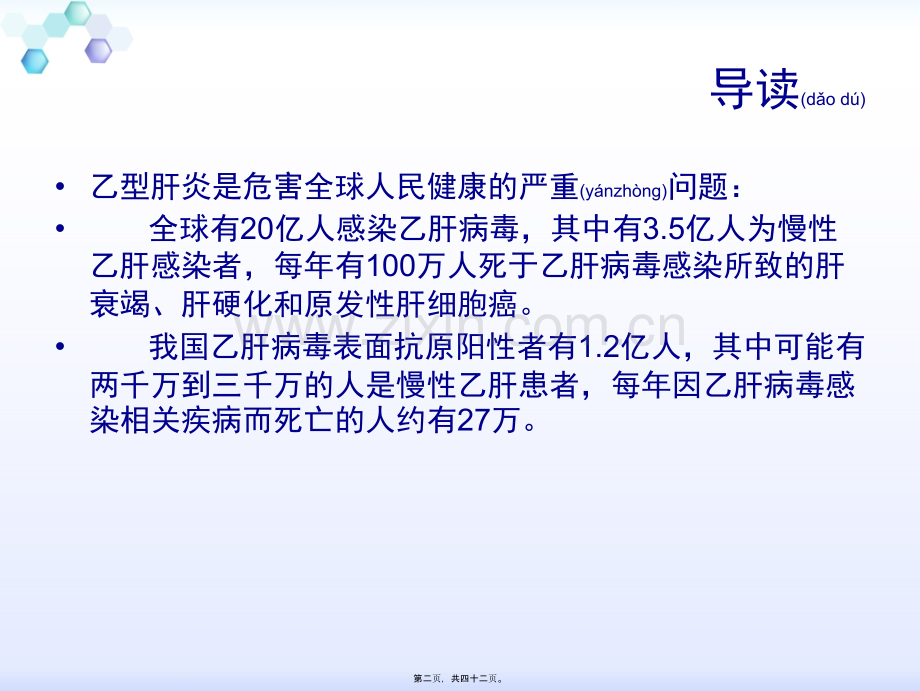 导读(dǎo dú)

• 乙型肝炎是危害全球人民健康的严重(yánzhòng)问题：

• 全球有20亿人感染乙肝病毒，其中有3.5亿人为慢性乙肝感染者，每年有100万人死于乙肝病毒感染所致的肝衰竭、肝硬化和原发性肝细胞癌。

• 我国乙肝病毒表面抗原阳性者有1.2亿人，其中可能有两千万到三千万的人是慢性乙肝患者，每年因乙肝病毒感染相关疾病而死亡的人约有27万。

www.zixin.com.cn

第二页，共四十二页。